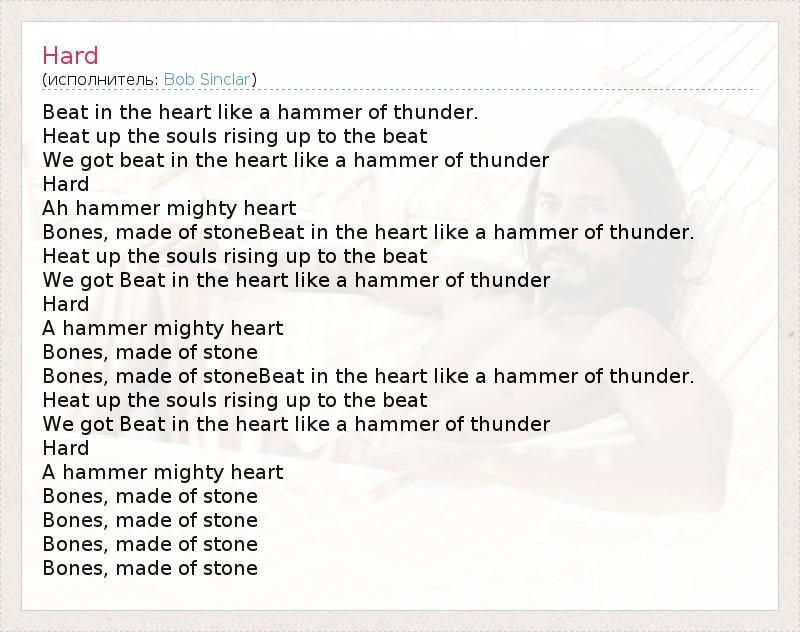 Hard
(исполнитель: Bob Sinclar)

Beat in the heart like a hammer of thunder.
Heat up the souls rising up to the beat
We got beat in the heart like a hammer of thunder
Hard
Ah hammer mighty heart
Bones, made of stoneBeat in the heart like a hammer of thunder.
Heat up the souls rising up to the beat
We got Beat in the heart like a hammer of thunder
Hard
A hammer mighty heart
Bones, made of stone
Bones, made of stoneBeat in the heart like a hammer of thunder.
Heat up the souls rising up to the beat
We got Beat in the heart like a hammer of thunder
Hard
A hammer mighty heart
Bones, made of stone
Bones, made of stone
Bones, made of stone
Bones, made of stone